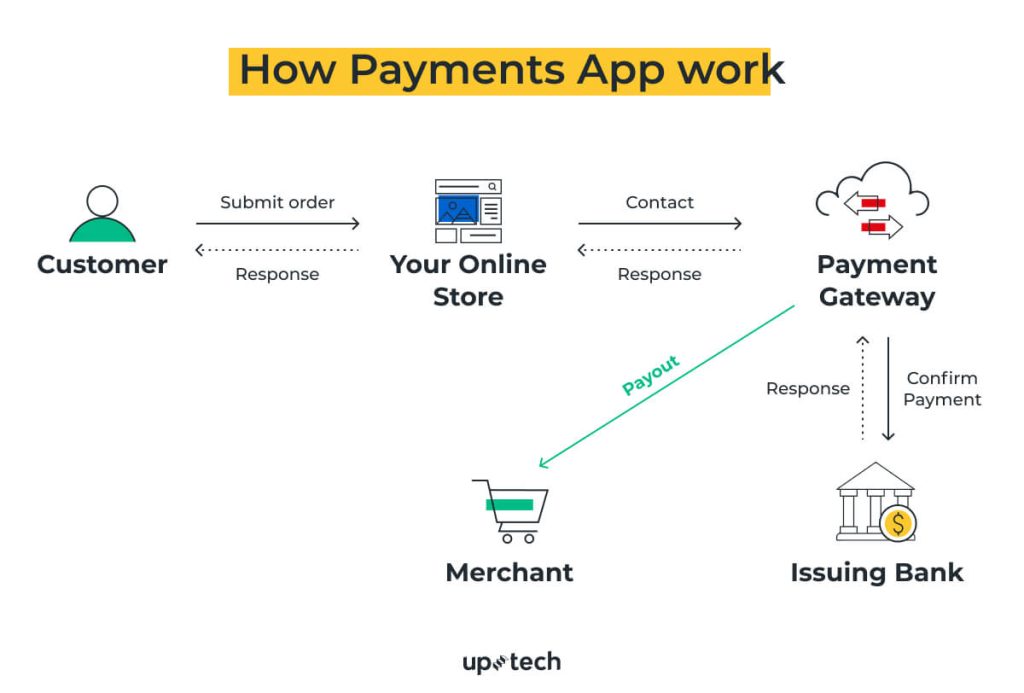 How Payments App work

Customer

Submit order

Response

Your Online Store

Contact

Response

Payment Gateway

Payout

Response

Confirm Payment

Merchant

Issuing Bank

uptech